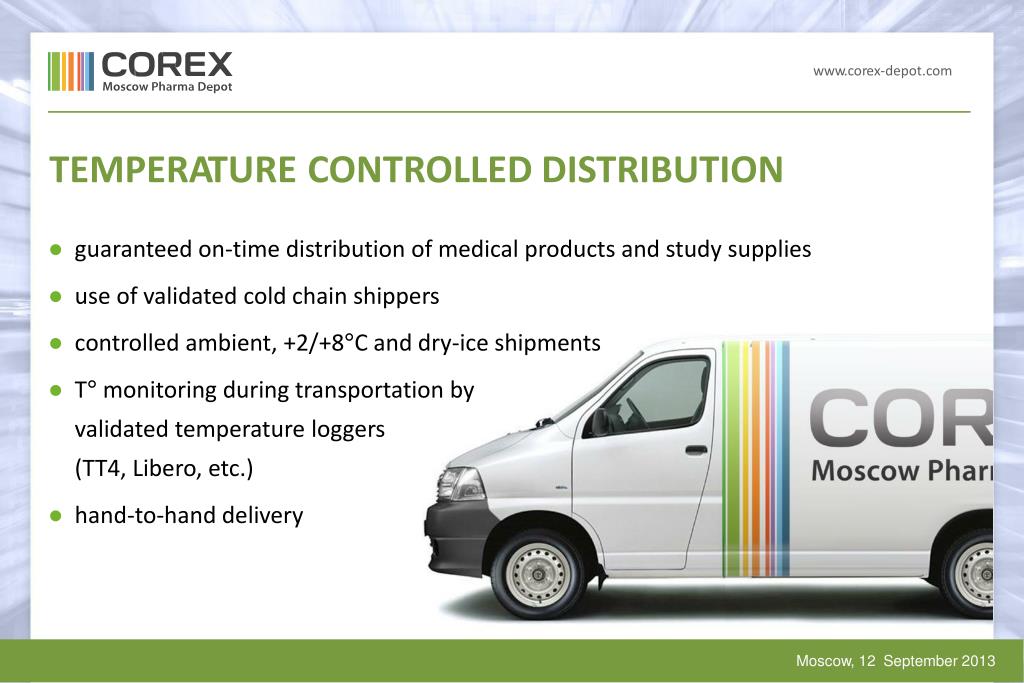 COREX
Moscow Pharma Depot

www.corex-depot.com

TEMPERATURE CONTROLLED DISTRIBUTION

● guaranteed on-time distribution of medical products and study supplies

● use of validated cold chain shippers

● controlled ambient, +2/+8°C and dry-ice shipments

● T° monitoring during transportation by validated temperature loggers (TT4, Libero, etc.)

● hand-to-hand delivery

COR
Moscow Phar

Moscow, 12 September 2013